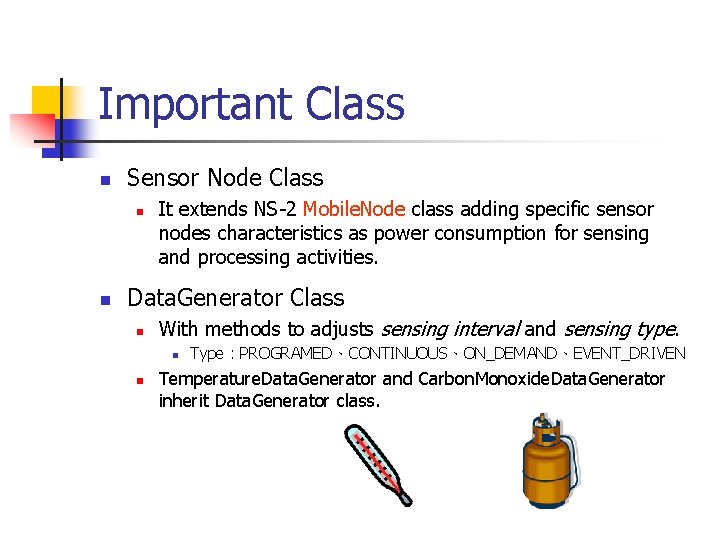 Important Class

Sensor Node Class

It extends NS-2 MobileNode class adding specific sensor nodes characteristics as power consumption for sensing and processing activities.

DataGenerator Class

With methods to adjusts sensing interval and sensing type.

Type : PROGRAMED、CONTINUOUS、ON_DEMAND、EVENT_DRIVEN

TemperatureDataGenerator and CarbonMonoxideDataGenerator inherit DataGenerator class.